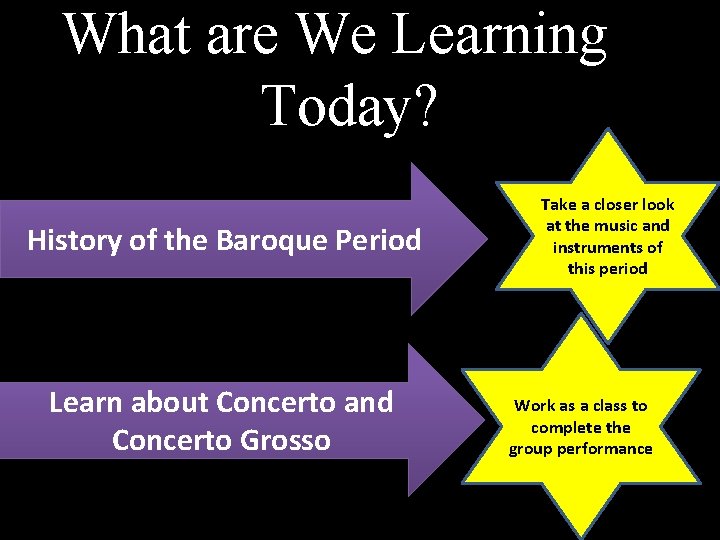 What are We Learning Today?

History of the Baroque Period

Take a closer look at the music and instruments of this period

Learn about Concerto and Concerto Grosso

Work as a class to complete the group performance